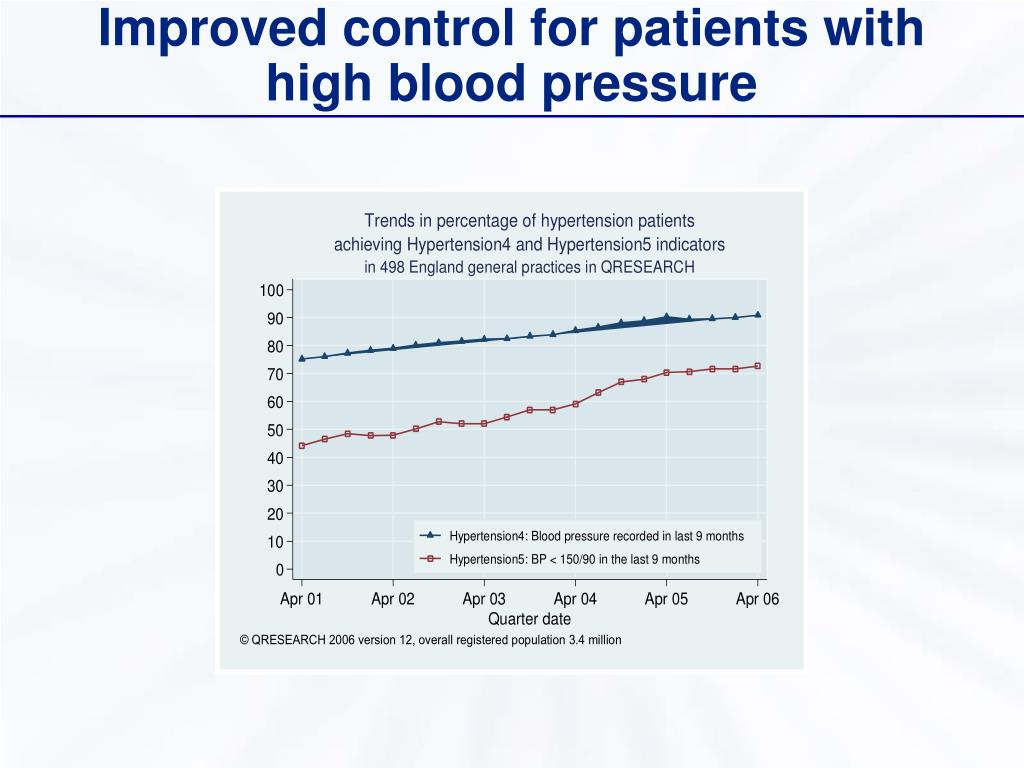 Improved control for patients with high blood pressure

Trends in percentage of hypertension patients achieving Hypertension4 and Hypertension5 indicators in 498 England general practices in QRESEARCH

100
90
80
70
60
50
40
30
20
10
0

Hypertension4: Blood pressure recorded in last 9 months
Hypertension5: BP < 150/90 in the last 9 months

Apr 01 Apr 02 Apr 03 Apr 04 Apr 05 Apr 06
Quarter date

© QRESEARCH 2006 version 12, overall registered population 3.4 million